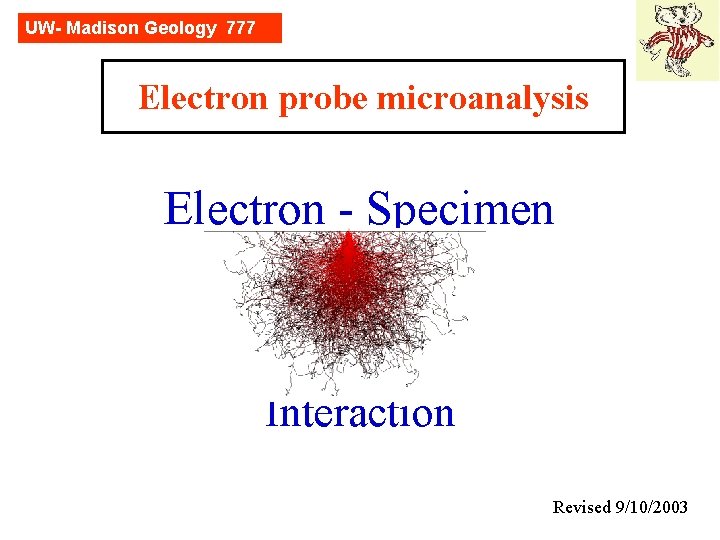 UW- Madison Geology 777

Electron probe microanalysis

Electron - Specimen

Interaction

Revised 9/10/2003